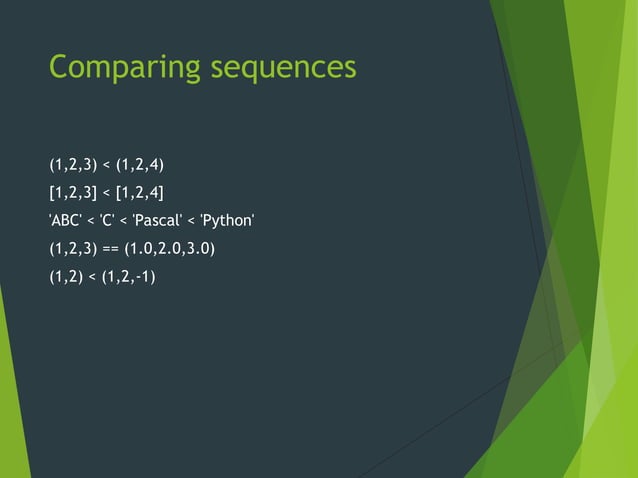 Comparing sequences

(1,2,3) < (1,2,4)

[1,2,3] < [1,2,4]

'ABC' < 'C' < 'Pascal' < 'Python'

(1,2,3) == (1.0,2.0,3.0)

(1,2) < (1,2,-1)